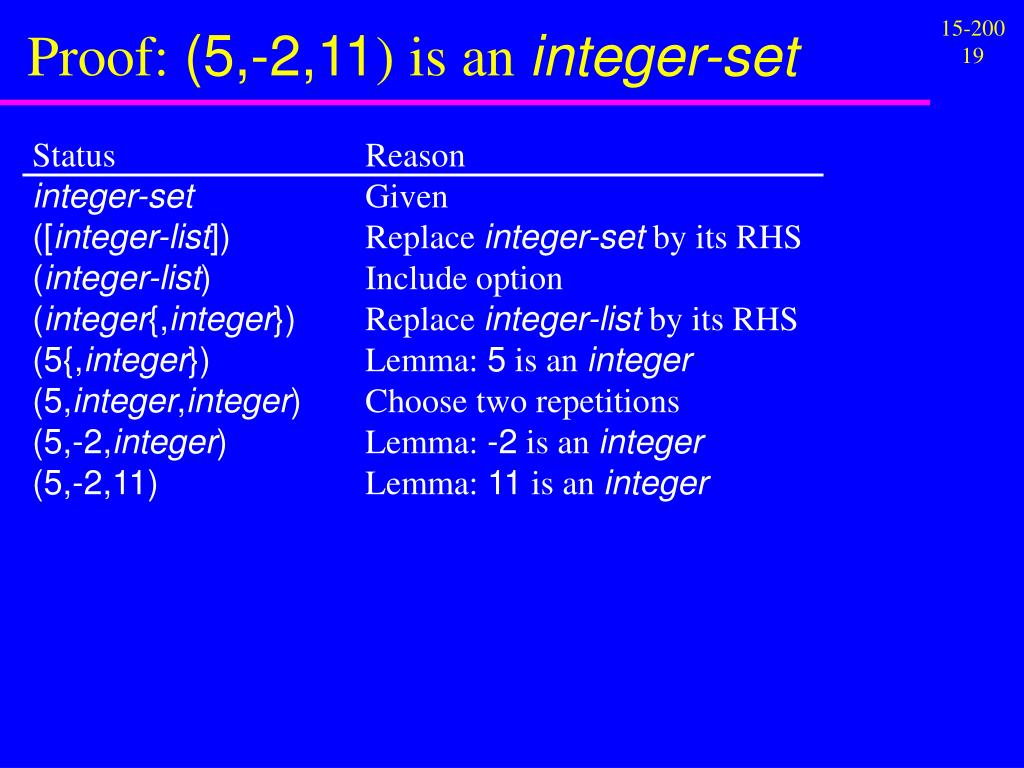 Proof: (5,-2,11) is an integer-set

15-200
19

| Status | Reason |
|---|---|
| integer-set | Given |
| ([integer-list]) | Replace integer-set by its RHS |
| (integer-list) | Include option |
| (integer{,integer}) | Replace integer-list by its RHS |
| (5{,integer}) | Lemma: 5 is an integer |
| (5,integer,integer) | Choose two repetitions |
| (5,-2,integer) | Lemma: -2 is an integer |
| (5,-2,11) | Lemma: 11 is an integer |